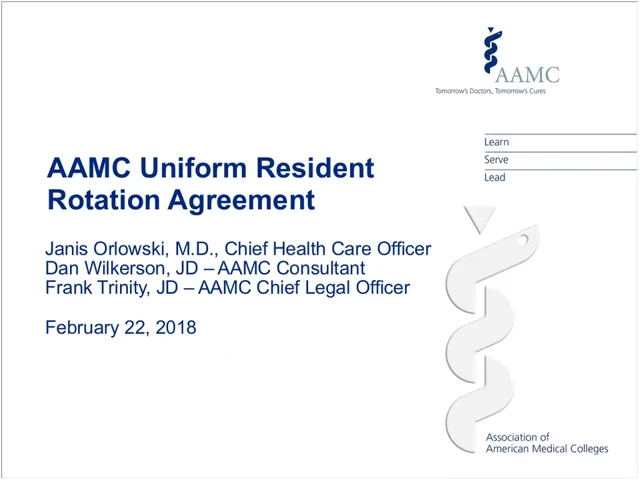 AAMC
Tomorrow's Doctors, Tomorrow's Cures

Learn
Serve
Lead

AAMC Uniform Resident Rotation Agreement

Janis Orlowski, M.D., Chief Health Care Officer
Dan Wilkerson, JD – AAMC Consultant
Frank Trinity, JD – AAMC Chief Legal Officer

February 22, 2018

Association of American Medical Colleges